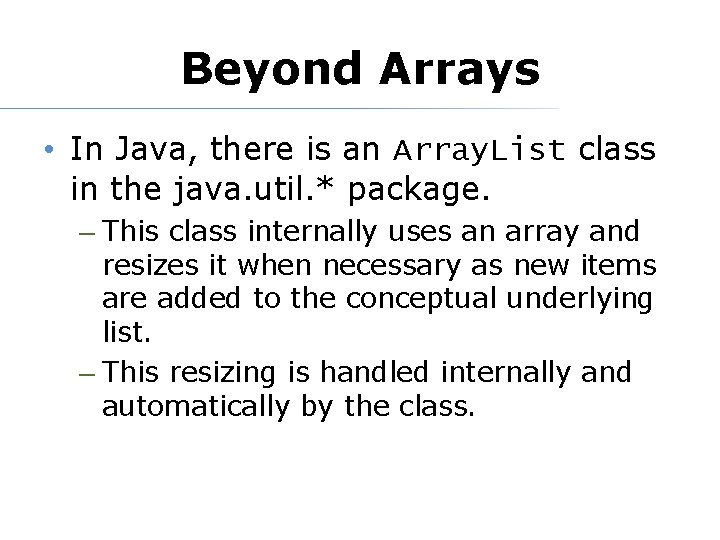 Beyond Arrays

• In Java, there is an ArrayList class in the java.util.* package.

– This class internally uses an array and resizes it when necessary as new items are added to the conceptual underlying list.

– This resizing is handled internally and automatically by the class.